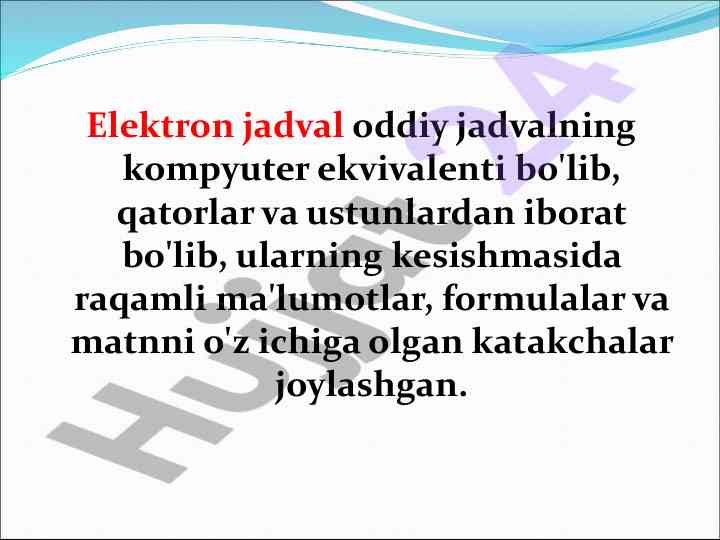 Elektron jadval oddiy jadvalning kompyuter ekvivalenti bo'lib, qatorlar va ustunlardan iborat bo'lib, ularning kesishmasida raqamli ma'lumotlar, formulalar va matnni o'z ichiga olgan katakchalar joylashgan.

Hujjat 24